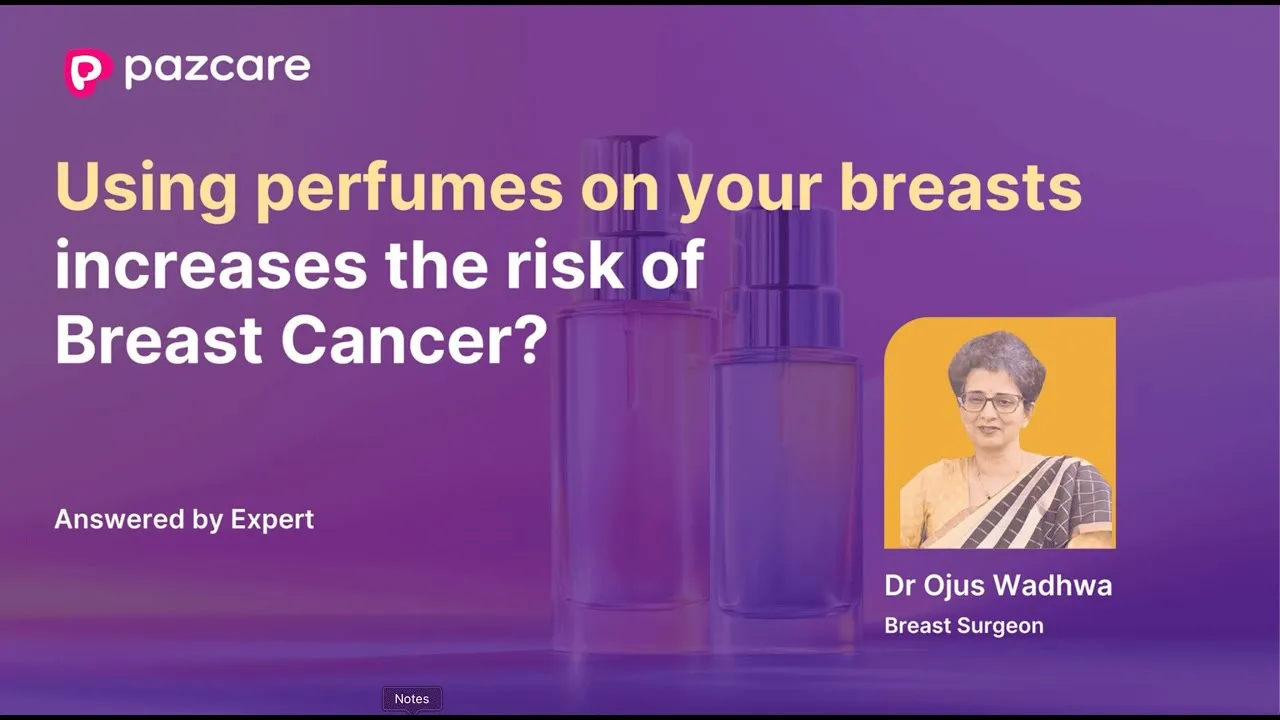 pazcare

Using perfumes on your breasts increases the risk of Breast Cancer?

Answered by Expert

Dr Ojus Wadhwa
Breast Surgeon

Notes